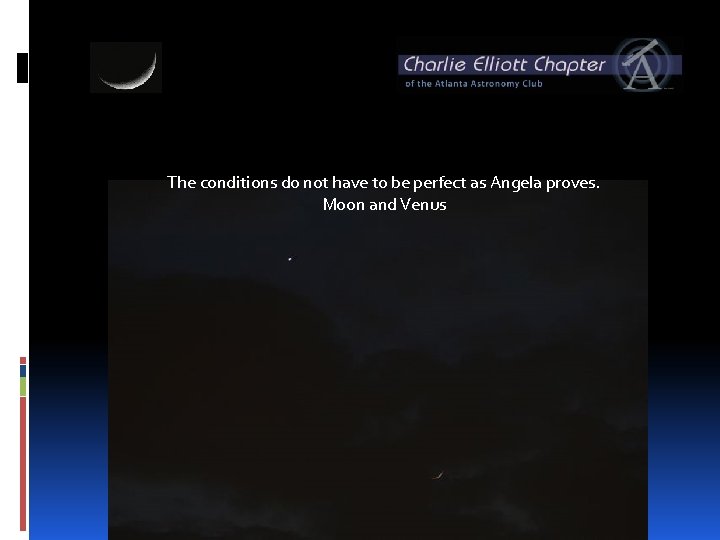 Charlie Elliott Chapter
of the Atlanta Astronomy Club

The conditions do not have to be perfect as Angela proves.
Moon and Venus